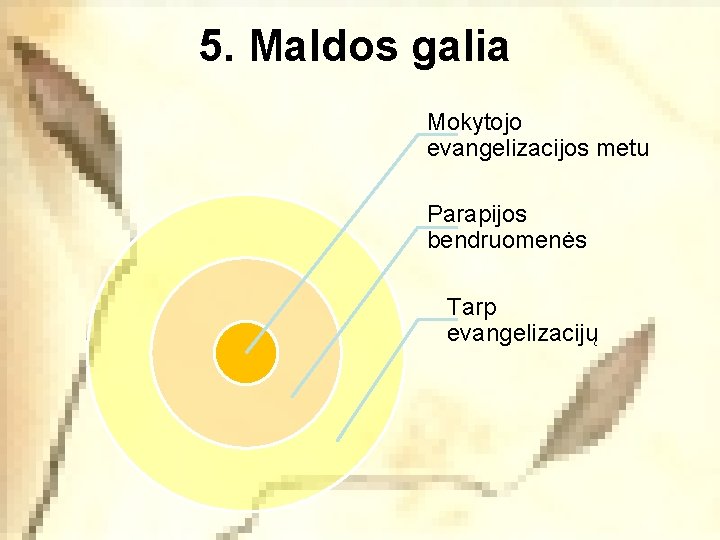 5. Maldos galia

Mokytojo evangelizacijos metu

Parapijos bendruomenės

Tarp evangelizacijų